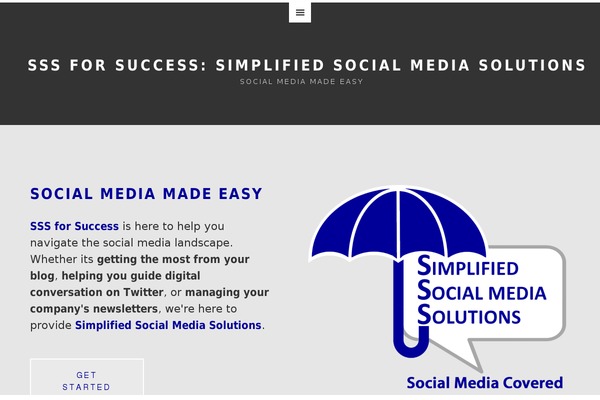 SSS FOR SUCCESS: SIMPLIFIED SOCIAL MEDIA SOLUTIONS

SOCIAL MEDIA MADE EASY

SOCIAL MEDIA MADE EASY

SSS for Success is here to help you navigate the social media landscape. Whether its getting the most from your blog, helping you guide digital conversation on Twitter, or managing your company's newsletters, we're here to provide Simplified Social Media Solutions.

GET STARTED

SIMPLIFIED SOCIAL MEDIA SOLUTIONS

Social Media Covered